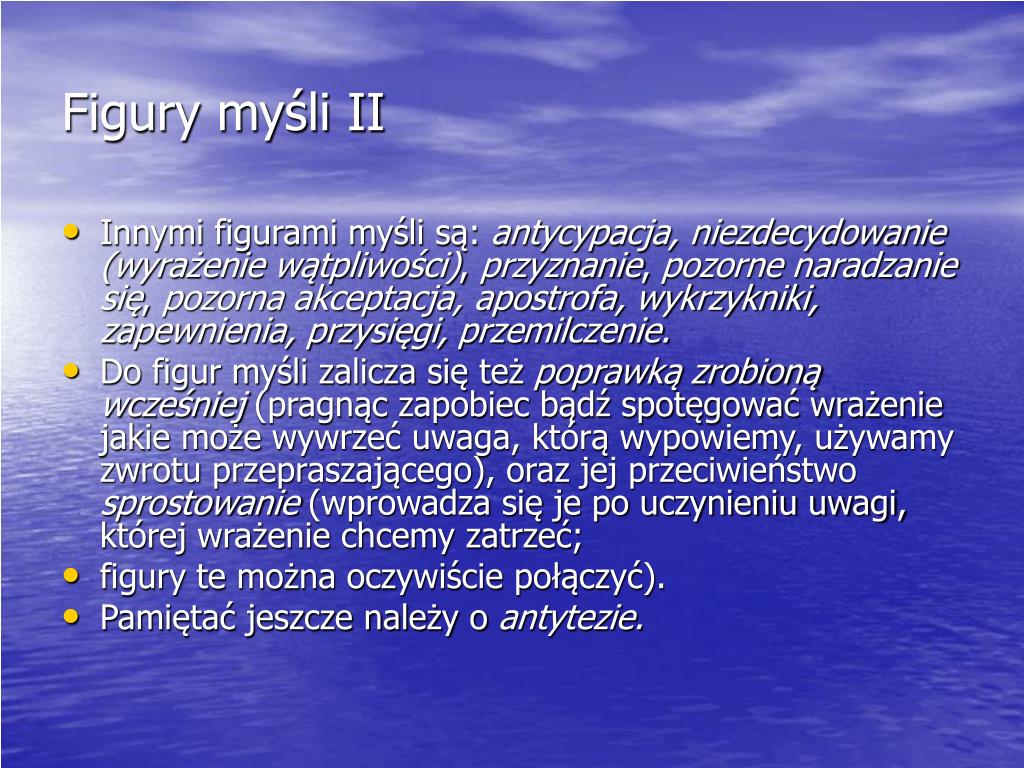 Figury myśli II

• Innymi figurami myśli są: antycypacja, niezdecydowanie (wyrażenie wątpliwości), przyznanie, pozorne naradzanie się, pozorna akceptacja, apostrofa, wykrzykniki, zapewnienia, przysięgi, przemilczenie.
• Do figur myśli zalicza się też poprawką zrobioną wcześniej (pragnąc zapobiec bądź spotęgować wrażenie jakie może wywrzeć uwaga, którą wypowiemy, używamy zwrotu przepraszającego), oraz jej przeciwieństwo sprostowanie (wprowadza się je po uczynieniu uwagi, której wrażenie chcemy zatrzeć;
• figury te można oczywiście połączyć).
• Pamiętać jeszcze należy o antytezie.